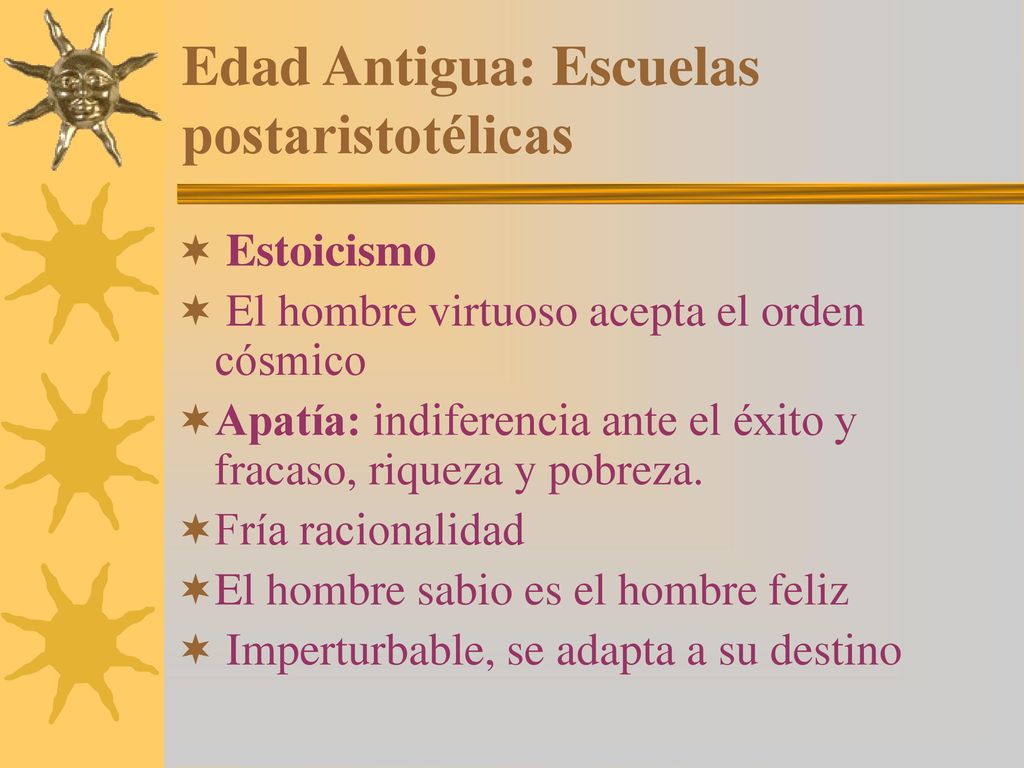 Edad Antigua: Escuelas postaristotélicas

Estoicismo

El hombre virtuoso acepta el orden cósmico

Apatía: indiferencia ante el éxito y fracaso, riqueza y pobreza.

Fría racionalidad

El hombre sabio es el hombre feliz

Imperturbable, se adapta a su destino